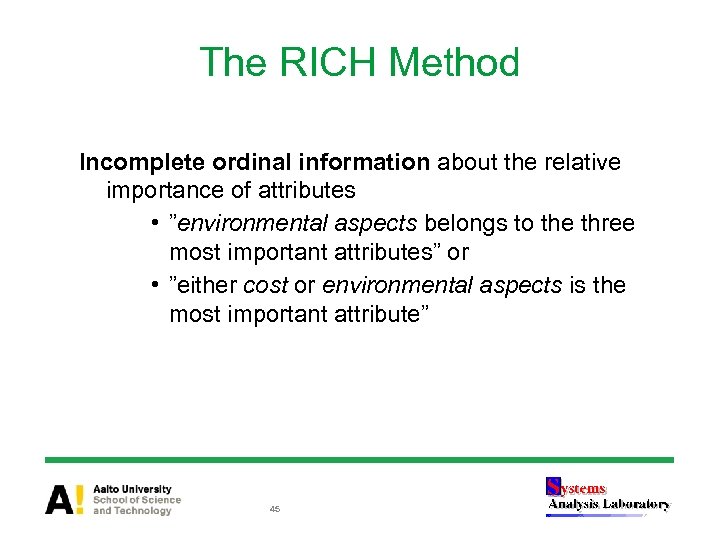 The RICH Method

Incomplete ordinal information about the relative importance of attributes

• ”environmental aspects belongs to the three most important attributes” or
• ”either cost or environmental aspects is the most important attribute”

A! Aalto University
School of Science
and Technology

45

Systems
Analysis Laboratory